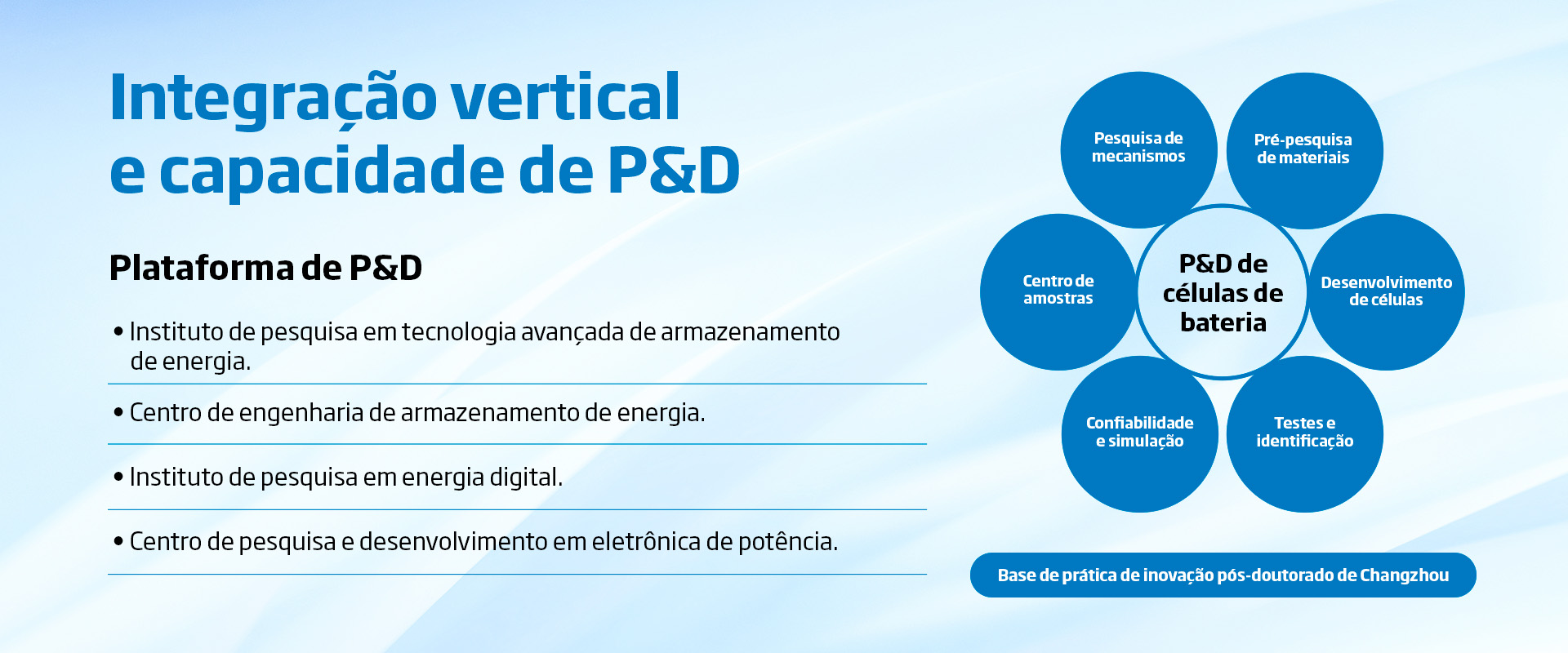 Integração vertical e capacidade de P&D

Plataforma de P&D

• Instituto de pesquisa em tecnologia avançada de armazenamento de energia.

• Centro de engenharia de armazenamento de energia.

• Instituto de pesquisa em energia digital.

• Centro de pesquisa e desenvolvimento em eletrônica de potência.

Pesquisa de mecanismos

Pré-pesquisa de materiais

Centro de amostras

P&D de células de bateria

Desenvolvimento de células

Confiabilidade e simulação

Testes e identificação

Base de prática de inovação pós-doutorado de Changzhou